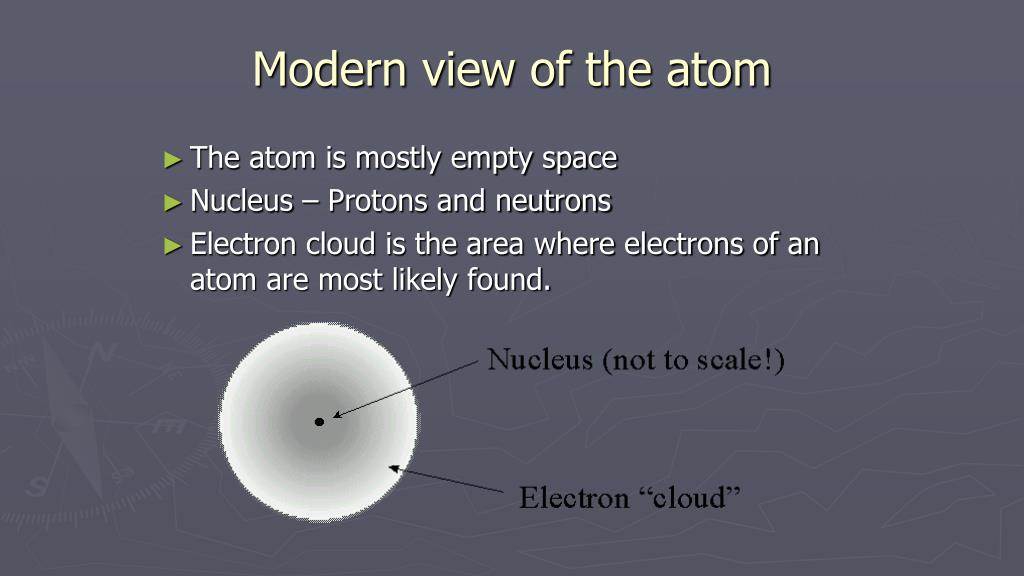 Modern view of the atom

► The atom is mostly empty space
► Nucleus – Protons and neutrons
► Electron cloud is the area where electrons of an atom are most likely found.

Nucleus (not to scale!)

Electron “cloud”